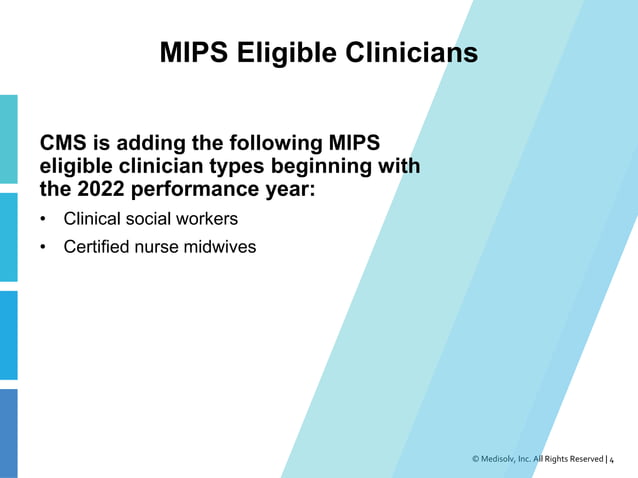 MIPS Eligible Clinicians

CMS is adding the following MIPS eligible clinician types beginning with the 2022 performance year:

• Clinical social workers
• Certified nurse midwives

© Medisolv, Inc. All Rights Reserved | 4